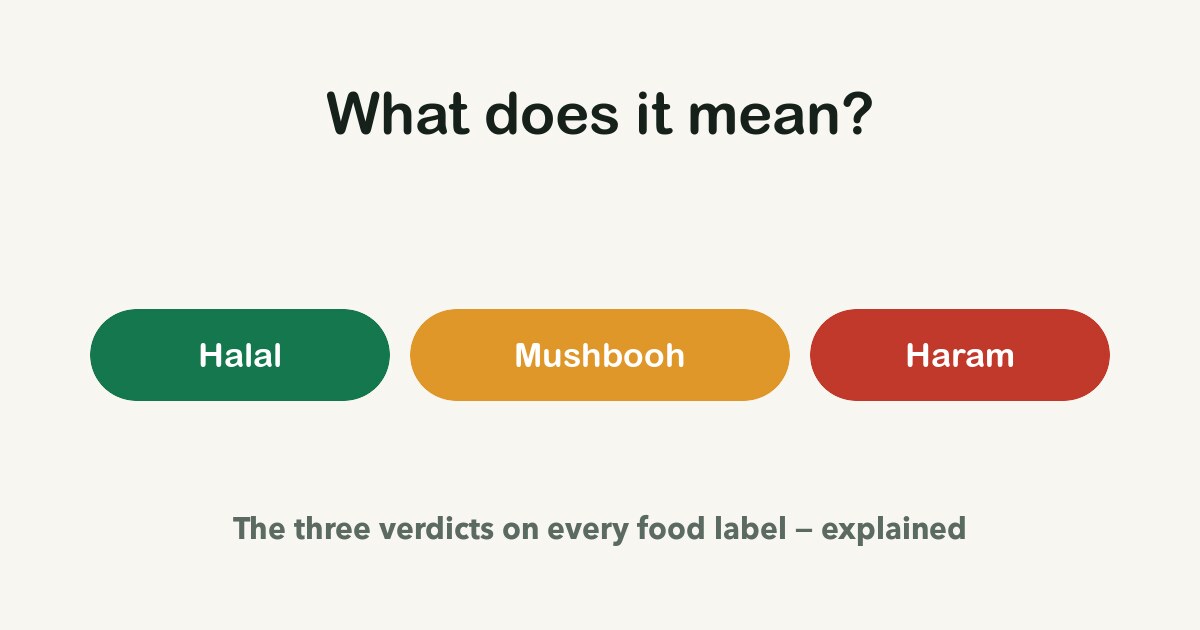 What does it mean?

Halal

Mushbooh

Haram

The three verdicts on every food label – explained